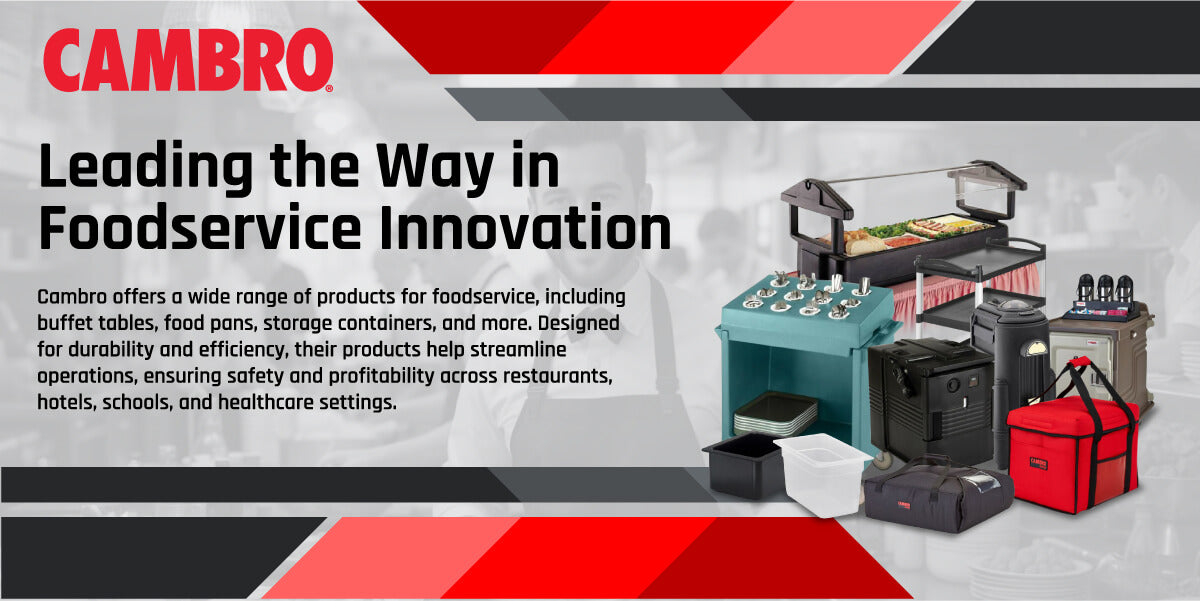 CAMBRO®

Leading the Way in Foodservice Innovation

Cambro offers a wide range of products for foodservice, including buffet tables, food pans, storage containers, and more. Designed for durability and efficiency, their products help streamline operations, ensuring safety and profitability across restaurants, hotels, schools, and healthcare settings.

CAMBRO